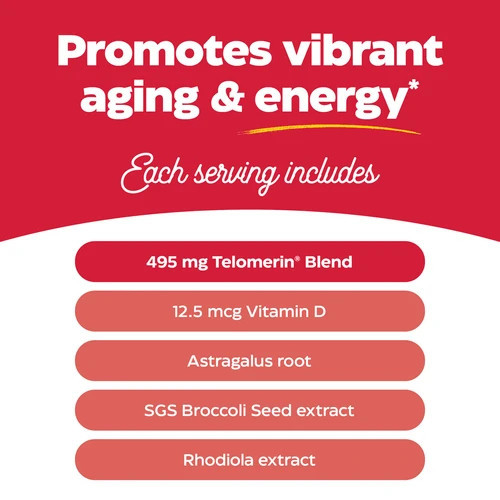 Promotes vibrant aging & energy*

Each serving includes

495 mg Telomerin® Blend

12.5 mcg Vitamin D

Astragalus root

SGS Broccoli Seed extract

Rhodiola extract